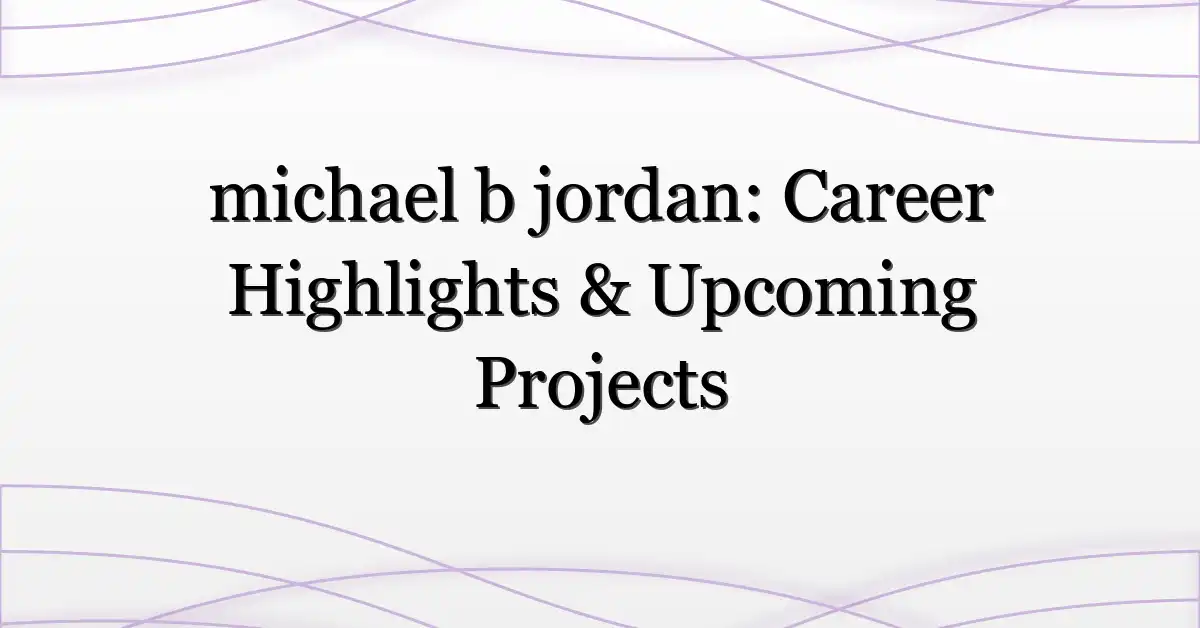 michael b jordan: Career Highlights & Upcoming Projects